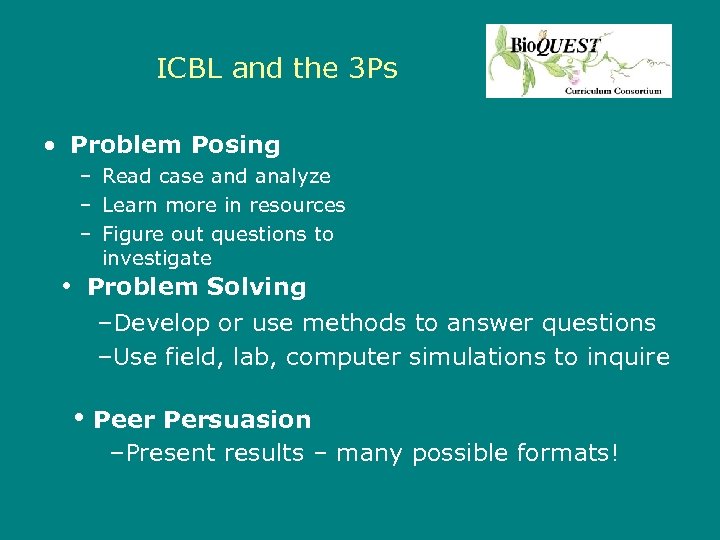 ICBL and the 3Ps

BioQUEST
Curriculum Consortium

• Problem Posing
– Read case and analyze
– Learn more in resources
– Figure out questions to investigate

• Problem Solving
–Develop or use methods to answer questions
–Use field, lab, computer simulations to inquire

• Peer Persuasion
–Present results – many possible formats!